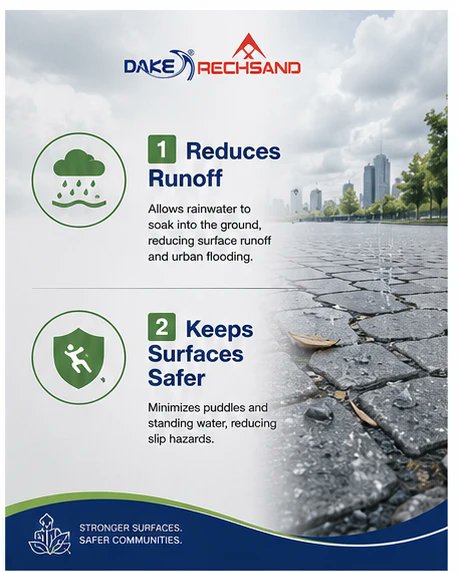 DAKE® RECHSAND

1 Reduces Runoff

Allows rainwater to soak into the ground, reducing surface runoff and urban flooding.

2 Keeps Surfaces Safer

Minimizes puddles and standing water, reducing slip hazards.

STRONGER SURFACES.
SAFER COMMUNITIES.